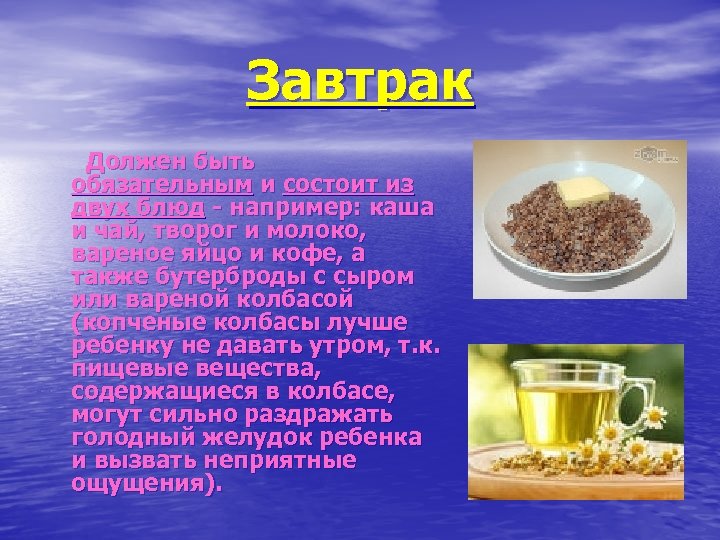 Завтрак

Должен быть обязательным и состоит из двух блюд - например: каша и чай, творог и молоко, вареное яйцо и кофе, а также бутерброды с сыром или вареной колбасой (копченые колбасы лучше ребенку не давать утром, т.к. пищевые вещества, содержащиеся в колбасе, могут сильно раздражать голодный желудок ребенка и вызвать неприятные ощущения).